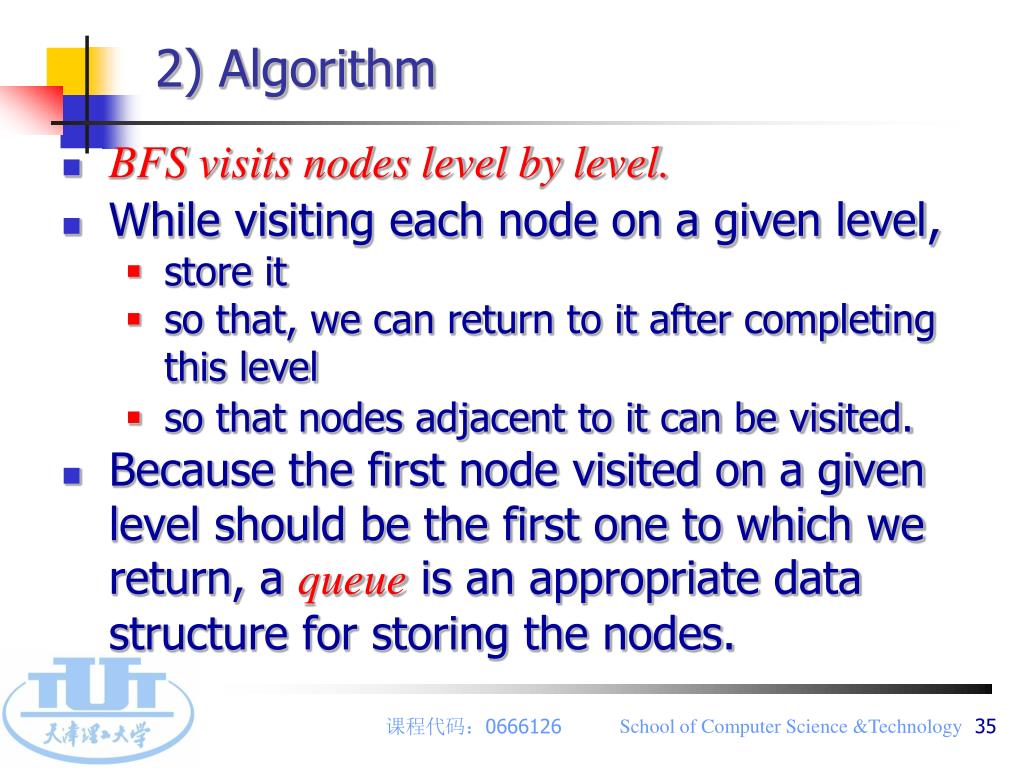 2) Algorithm

BFS visits nodes level by level.

While visiting each node on a given level,

store it

so that, we can return to it after completing this level

so that nodes adjacent to it can be visited.

Because the first node visited on a given level should be the first one to which we return, a queue is an appropriate data structure for storing the nodes.

TUT
天津理工大学

课程代码：0666126 School of Computer Science &Technology 35